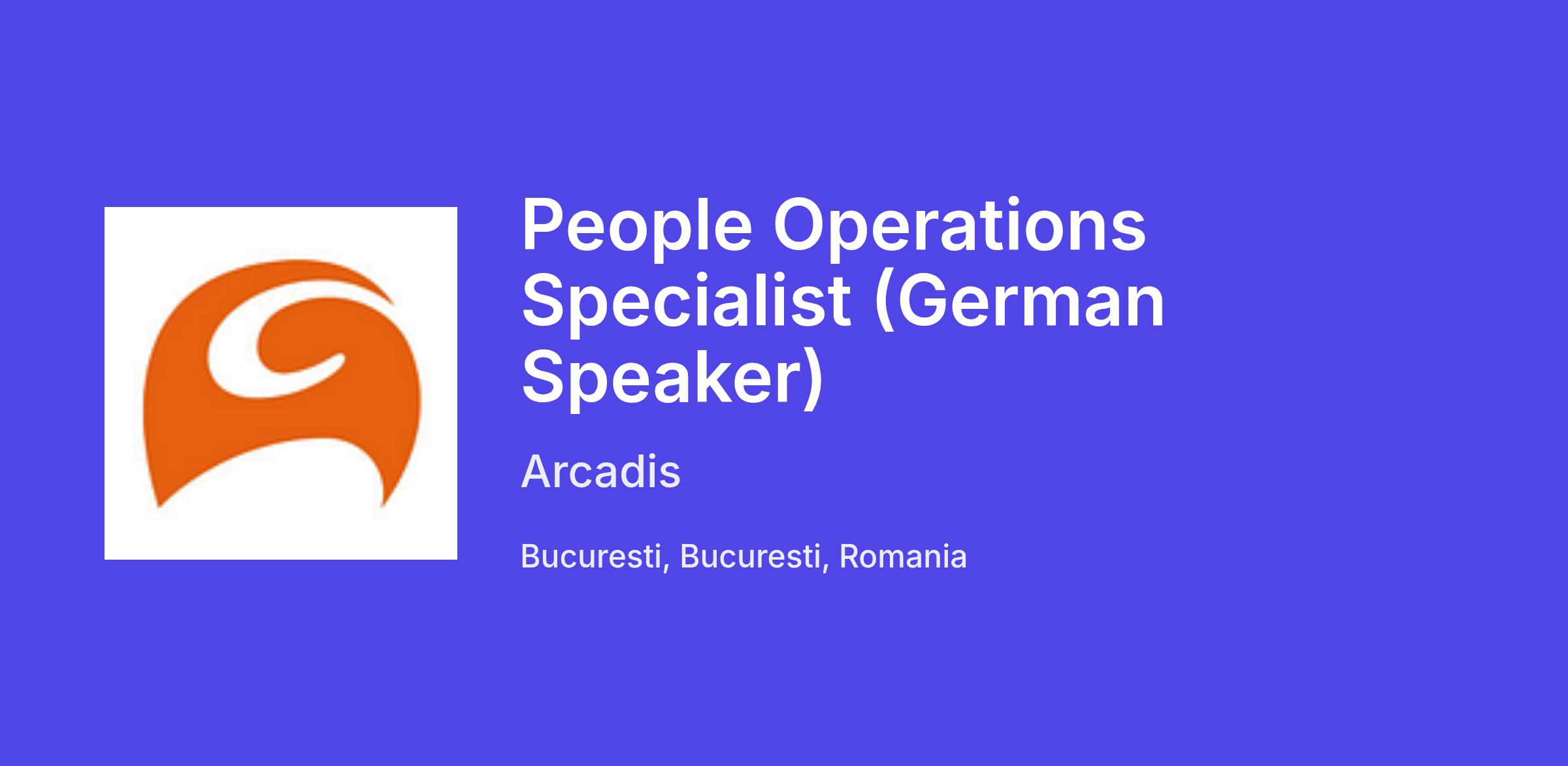 People Operations Specialist (German Speaker)

Arcadis

Bucuresti, Bucuresti, Romania